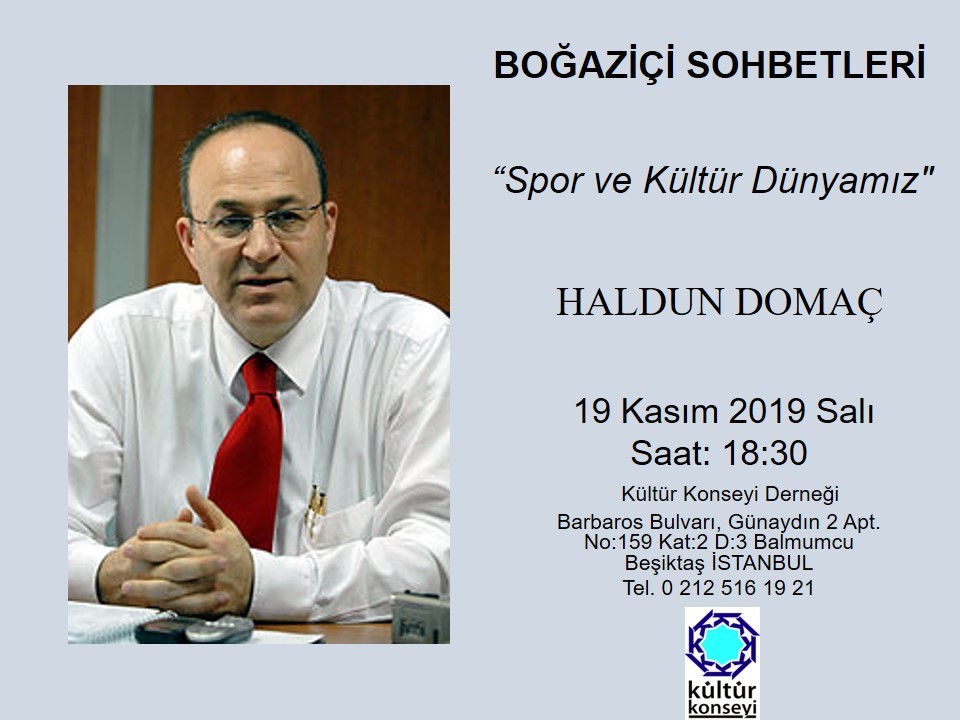 BOĞAZİÇİ SOHBETLERİ

“Spor ve Kültür Dünyamız"

HALDUN DOMAÇ

19 Kasım 2019 Salı
Saat: 18:30

Kültür Konseyi Derneği
Barbaros Bulvarı, Günaydın 2 Apt.
No:159 Kat:2 D:3 Balmumcu
Beşiktaş İSTANBUL
Tel. 0 212 516 19 21

kültür konseyi